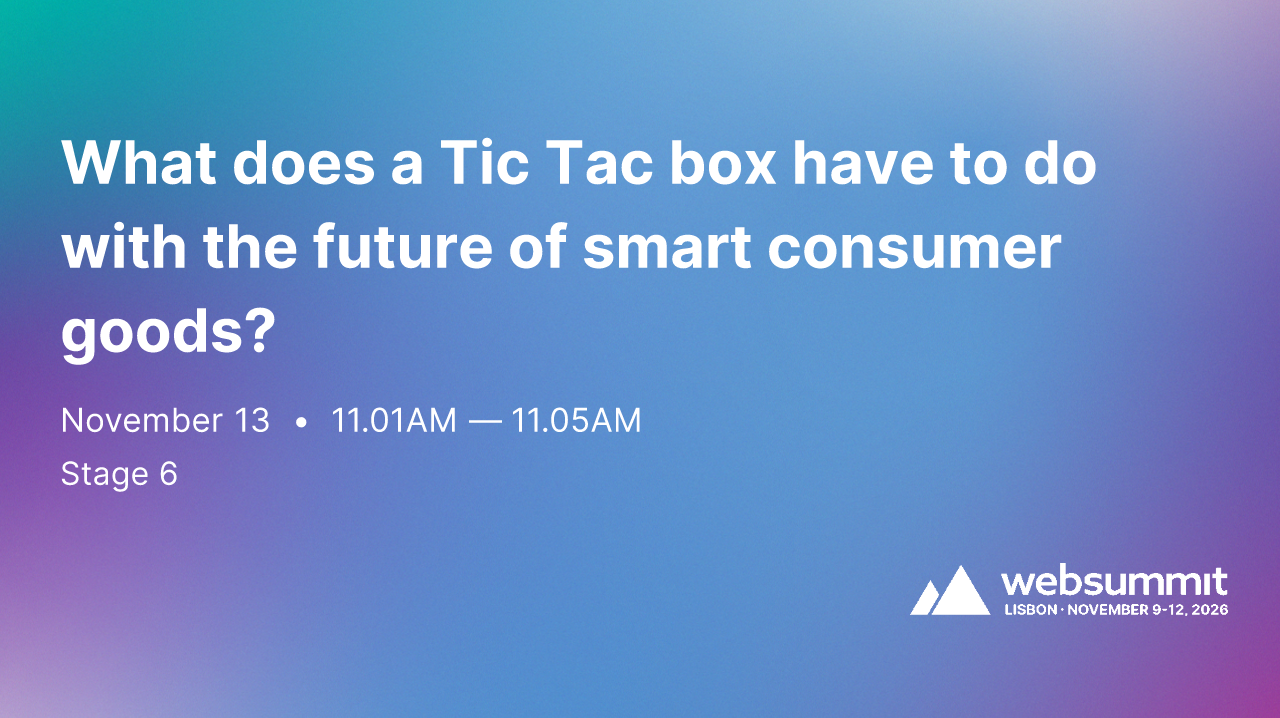 What does a Tic Tac box have to do with the future of smart consumer goods?

November 13 • 11.01AM — 11.05AM
Stage 6

websummit
LISBON · NOVEMBER 9-12, 2026